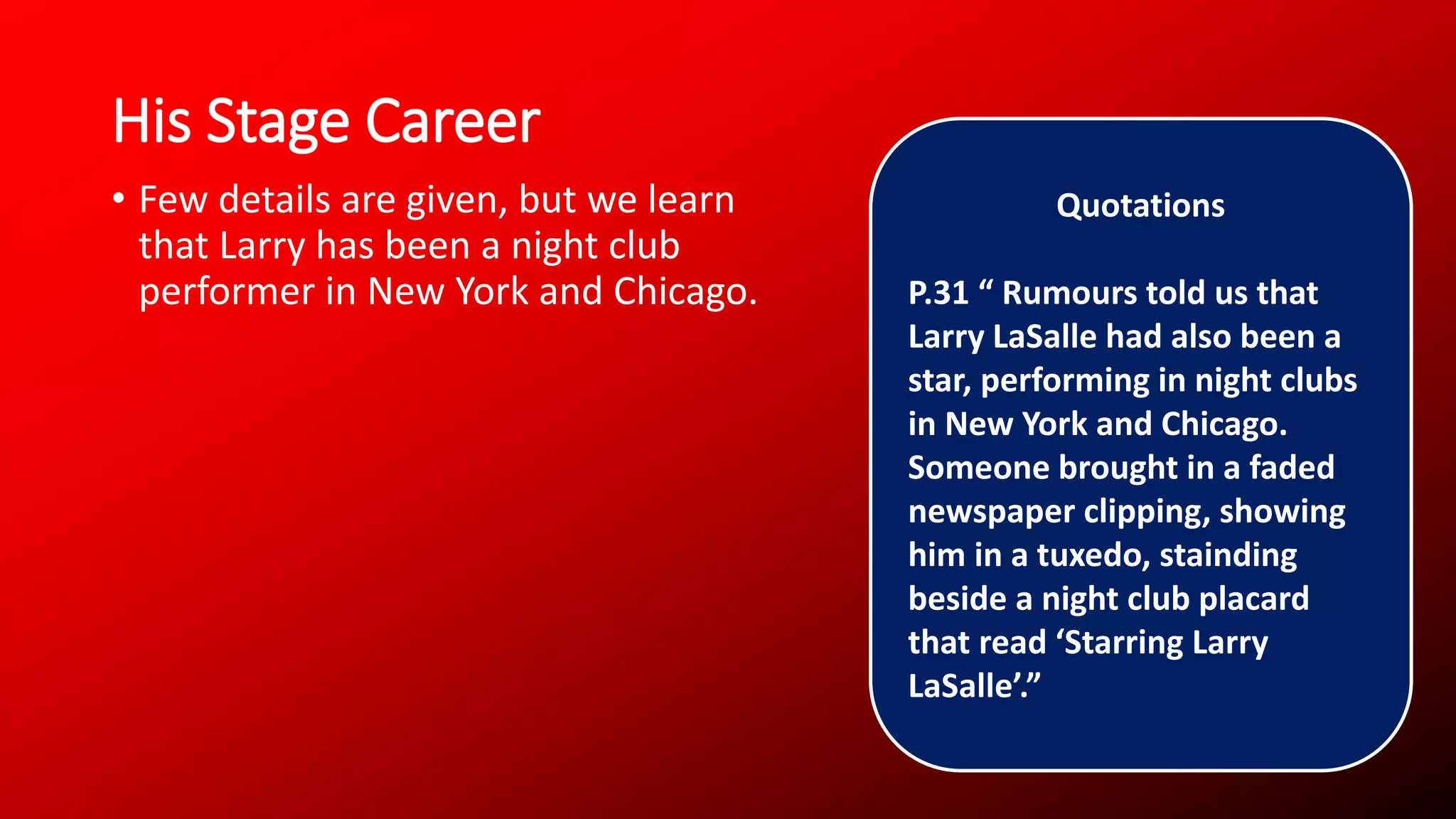 His Stage Career

• Few details are given, but we learn that Larry has been a night club performer in New York and Chicago.

Quotations

P.31 “ Rumours told us that Larry LaSalle had also been a star, performing in night clubs in New York and Chicago. Someone brought in a faded newspaper clipping, showing him in a tuxedo, stainding beside a night club placard that read ‘Starring Larry LaSalle’.”